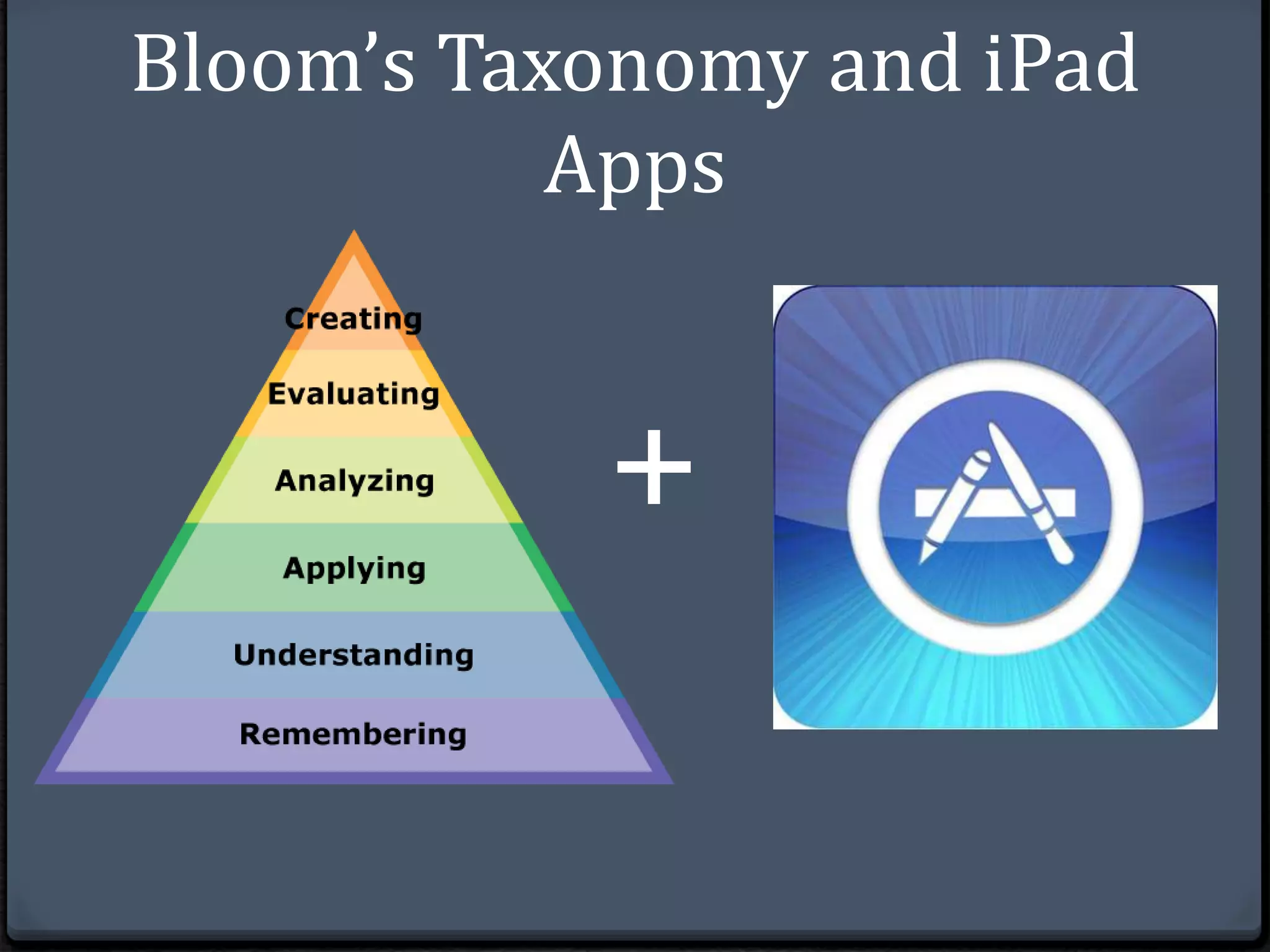 Bloom's Taxonomy and iPad Apps

Creating

Evaluating

Analyzing

Applying

Understanding

Remembering

+